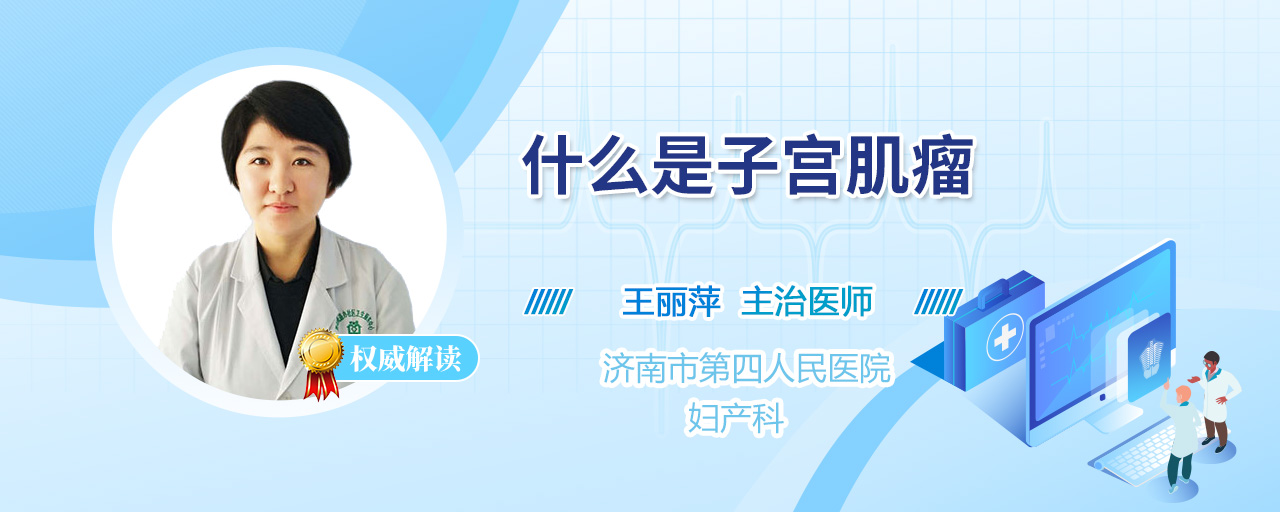 什么是子宫肌瘤

王丽萍 主治医师

济南市第四人民医院
妇产科

权威解读